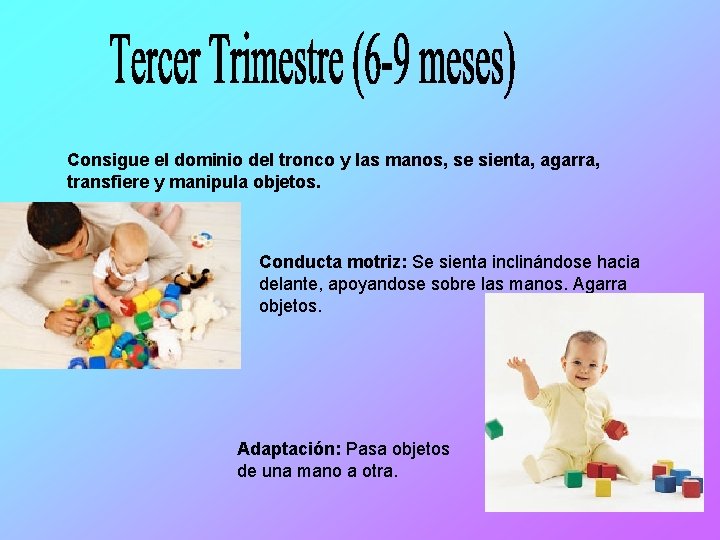 Tercer Trimestre (6-9 meses)

Consigue el dominio del tronco y las manos, se sienta, agarra, transfiere y manipula objetos.

Conducta motriz: Se sienta inclinándose hacia delante, apoyandose sobre las manos. Agarra objetos.

Adaptación: Pasa objetos de una mano a otra.